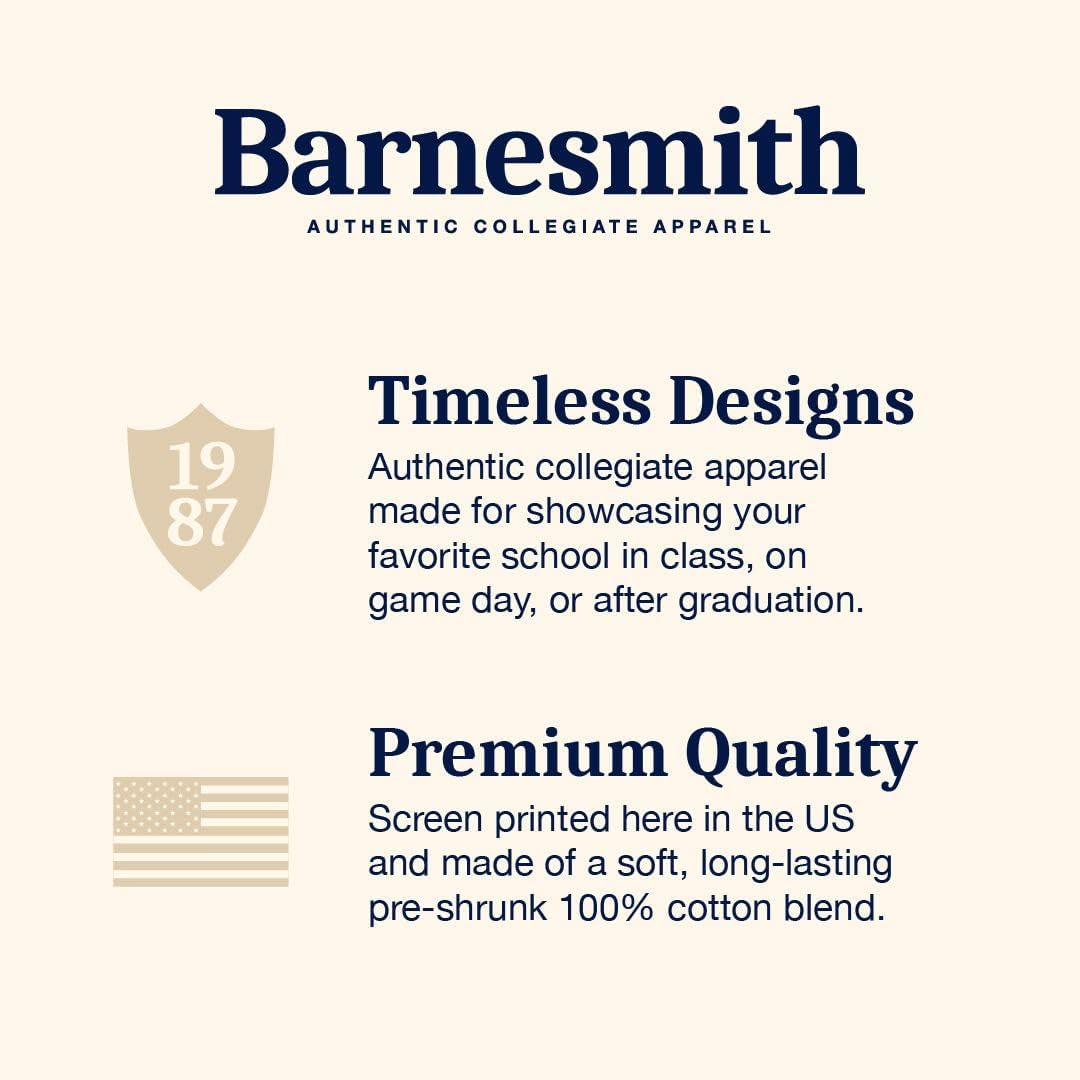 Barnesmith
AUTHENTIC COLLEGIATE APPAREL

19
87

Timeless Designs
Authentic collegiate apparel made for showcasing your favorite school in class, on game day, or after graduation.

Premium Quality
Screen printed here in the US and made of a soft, long-lasting pre-shrunk 100% cotton blend.